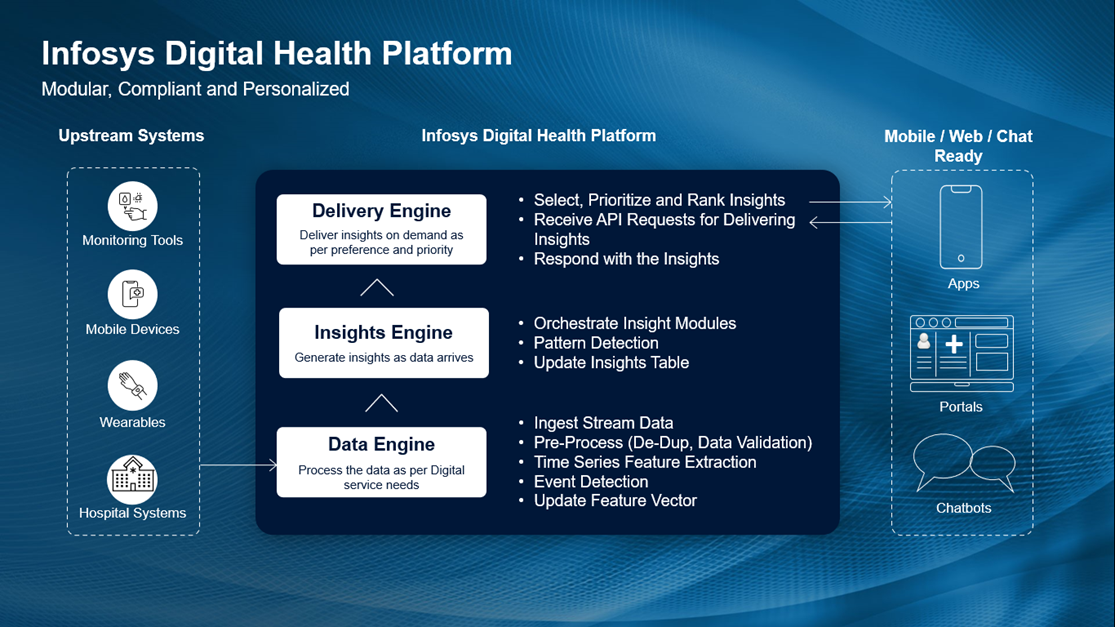 Infosys Digital Health Platform

Modular, Compliant and Personalized

Upstream Systems

Monitoring Tools

Mobile Devices

Wearables

Hospital Systems

Infosys Digital Health Platform

Delivery Engine

Deliver insights on demand as per preference and priority

- Select, Prioritize and Rank Insights
- Receive API Requests for Delivering Insights
- Respond with the Insights

Insights Engine

Generate insights as data arrives

- Orchestrate Insight Modules
- Pattern Detection
- Update Insights Table

Data Engine

Process the data as per Digital service needs

- Ingest Stream Data
- Pre-Process (De-Dup, Data Validation)
- Time Series Feature Extraction
- Event Detection
- Update Feature Vector

Mobile / Web / Chat Ready

Apps

Portals

Chatbots